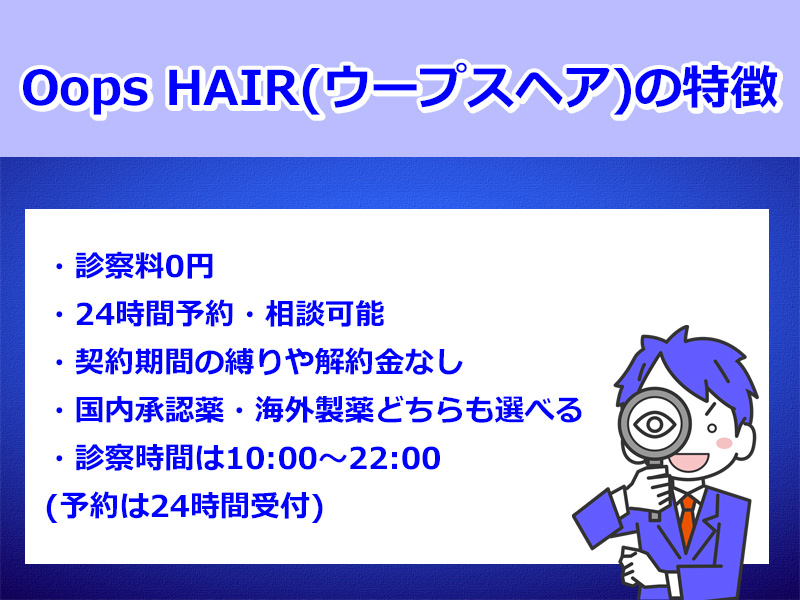 Oops HAIR(ウープスヘア)の特徴

・診察料0円
・24時間予約・相談可能
・契約期間の縛りや解約金なし
・国内承認薬・海外製薬どちらも選べる
・診察時間は10:00～22:00
(予約は24時間受付)